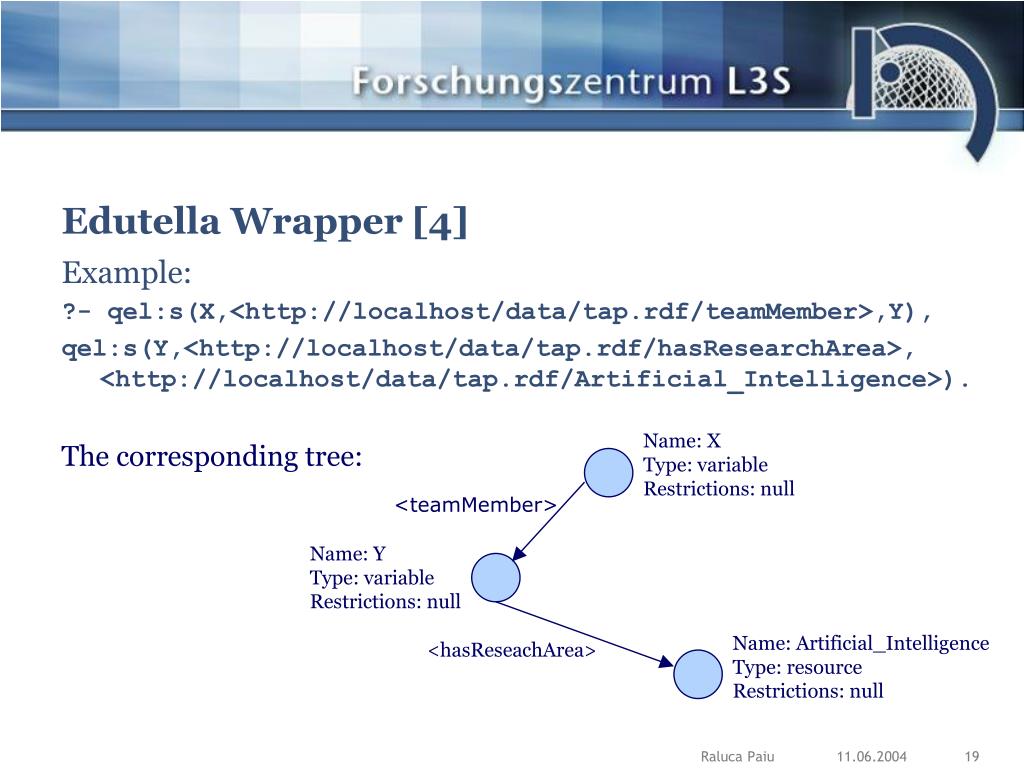 Forschungszentrum L3S

Edutella Wrapper [4]

Example:

?- qel:s(X,<http://localhost/data/tap.rdf/teamMember>,Y),

qel:s(Y,<http://localhost/data/tap.rdf/hasResearchArea>, <http://localhost/data/tap.rdf/Artificial_Intelligence>).

The corresponding tree:

Name: X
Type: variable
Restrictions: null

<teamMember>

Name: Y
Type: variable
Restrictions: null

<hasReseachArea>

Name: Artificial_Intelligence
Type: resource
Restrictions: null

Raluca Paiu 11.06.2004 19